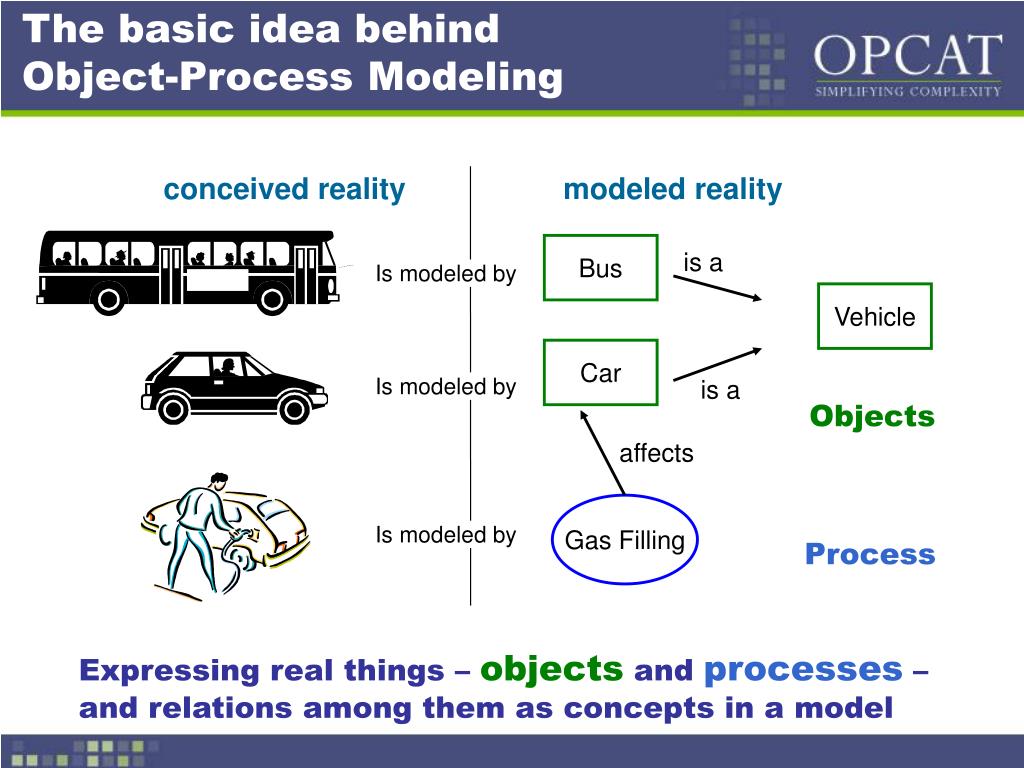 The basic idea behind Object-Process Modeling

OPCAT
SIMPLIFYING COMPLEXITY

conceived reality

modeled reality

Is modeled by

Bus

is a

Vehicle

Is modeled by

Car

is a

Objects

affects

Is modeled by

Gas Filling

Process

Expressing real things – objects and processes – and relations among them as concepts in a model